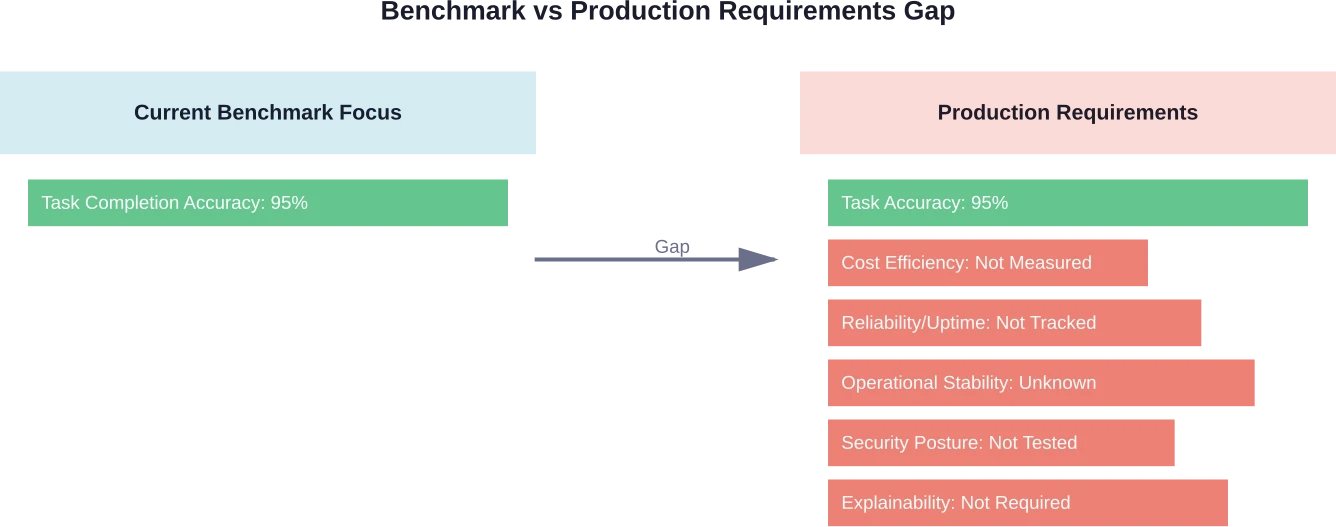 Benchmark vs Production Requirements Gap

Current Benchmark Focus

Task Completion Accuracy: 95%

Gap

Production Requirements

Task Accuracy: 95%

Cost Efficiency: Not Measured

Reliability/Uptime: Not Tracked

Operational Stability: Unknown

Security Posture: Not Tested

Explainability: Not Required